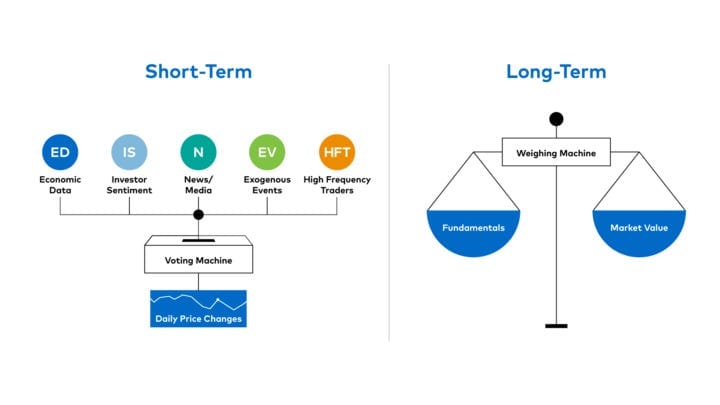 Short-Term

ED
Economic Data

IS
Investor Sentiment

N
News/ Media

EV
Exogenous Events

HFT
High Frequency Traders

Voting Machine

Daily Price Changes

Long-Term

Weighing Machine

Fundamentals

Market Value